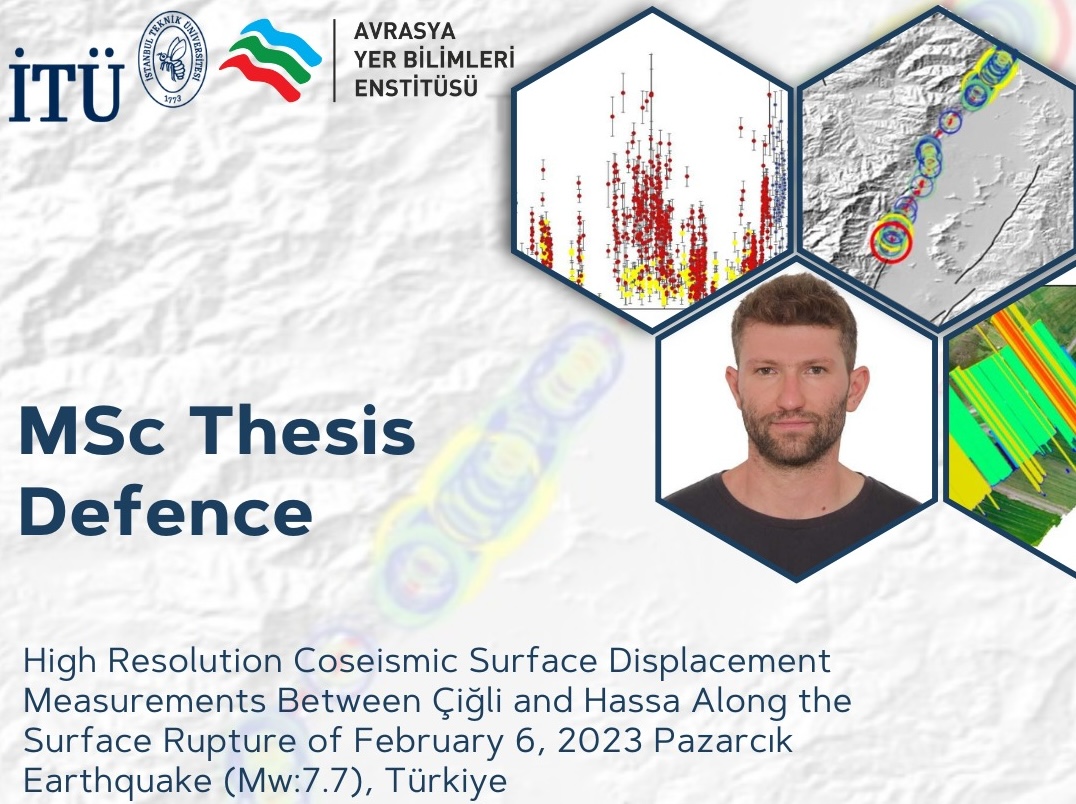 İTÜ

İSTANBUL TEKNİK ÜNİVERSİTESİ 1773

AVRASYA
YER BİLİMLERİ
ENSTİTÜSÜ

MSc Thesis Defence

High Resolution Coseismic Surface Displacement Measurements Between Çiğli and Hassa Along the Surface Rupture of February 6, 2023 Pazarcık Earthquake (Mw:7.7), Türkiye